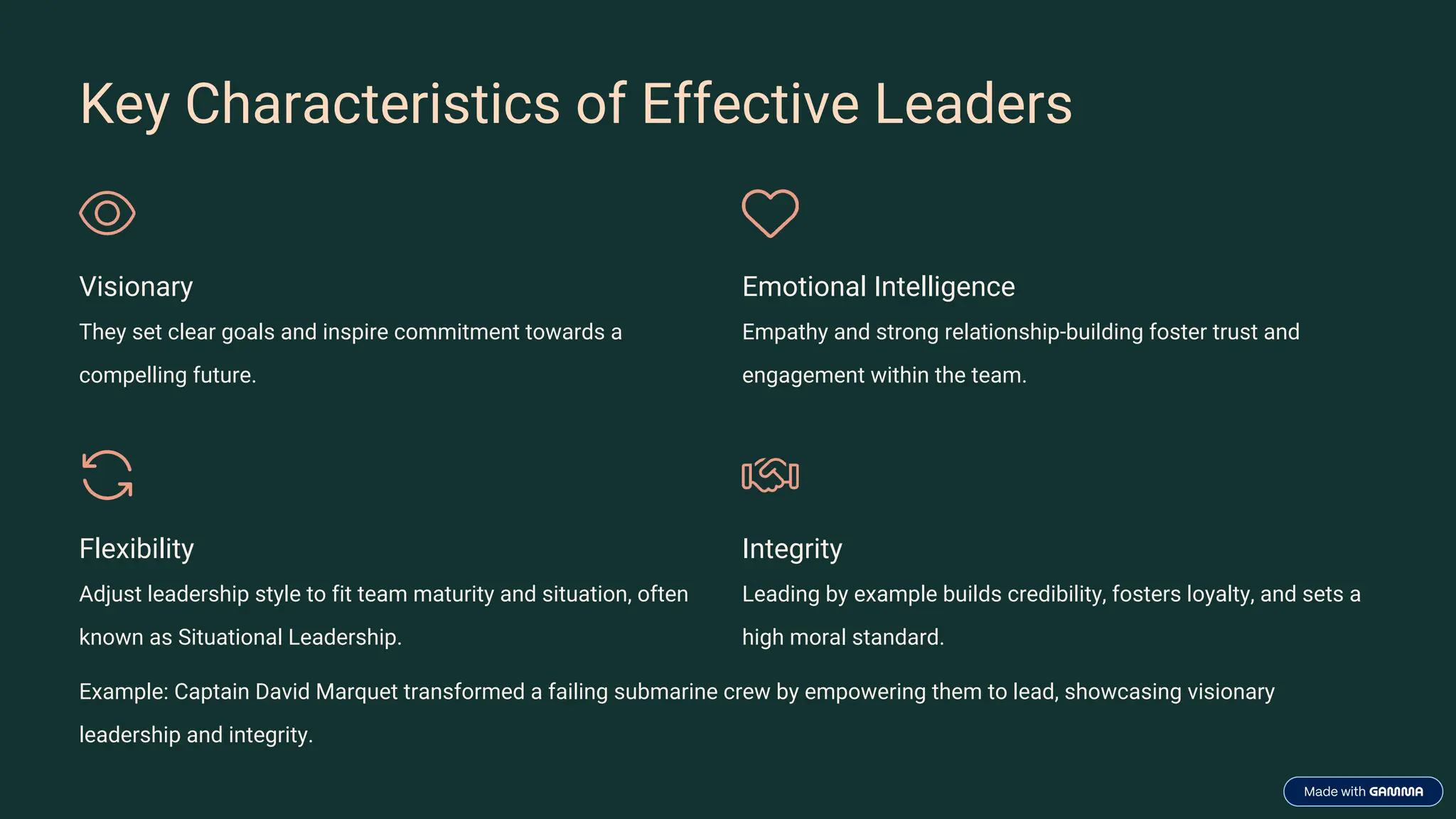 Key Characteristics of Effective Leaders

Visionary

They set clear goals and inspire commitment towards a compelling future.

Emotional Intelligence

Empathy and strong relationship-building foster trust and engagement within the team.

Flexibility

Adjust leadership style to fit team maturity and situation, often known as Situational Leadership.

Integrity

Leading by example builds credibility, fosters loyalty, and sets a high moral standard.

Example: Captain David Marquet transformed a failing submarine crew by empowering them to lead, showcasing visionary leadership and integrity.

Made with GAMMA